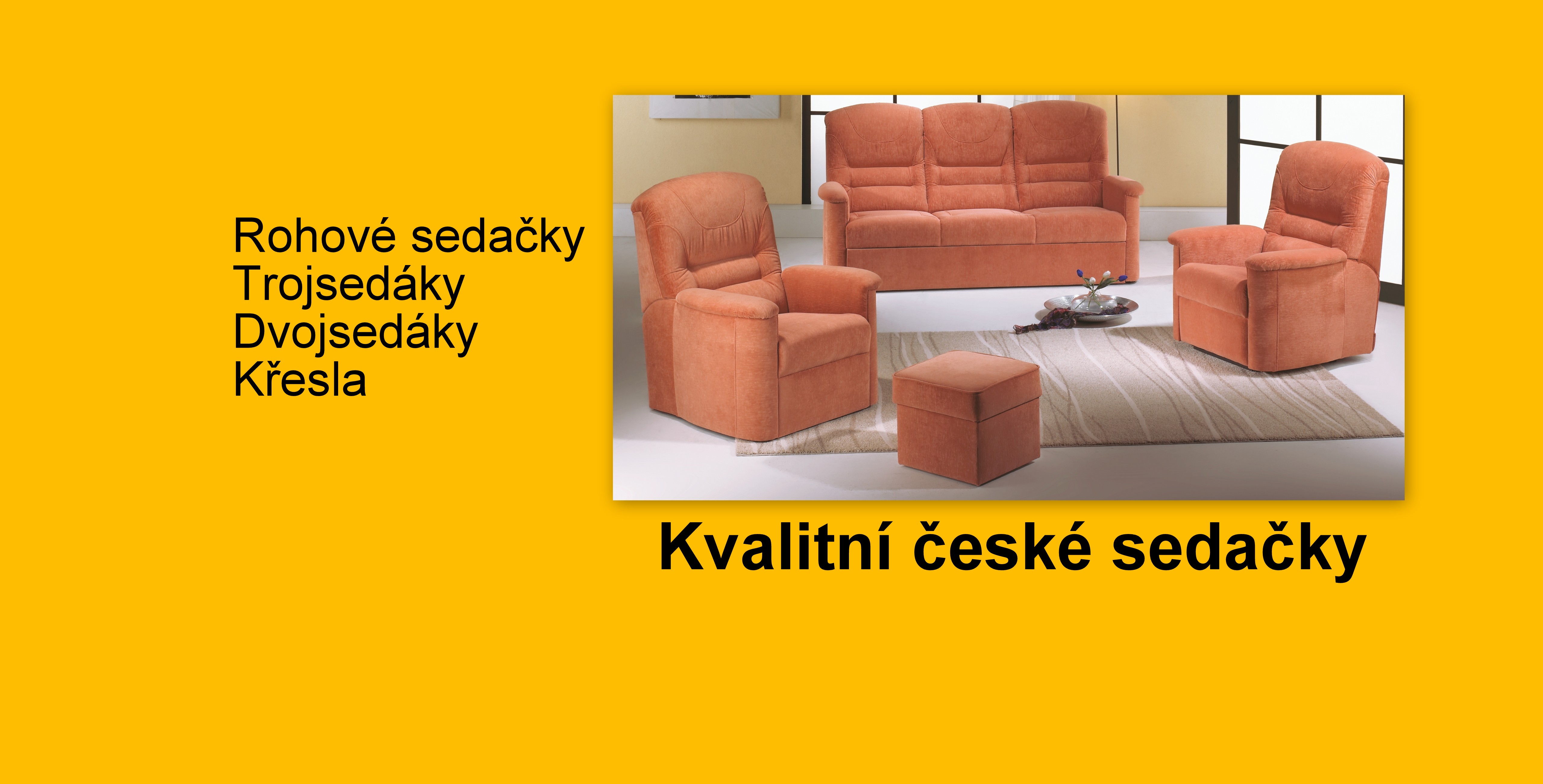 Rohové sedačky
Trojsedáky
Dvojsedáky
Křesla

Kvalitní české sedačky